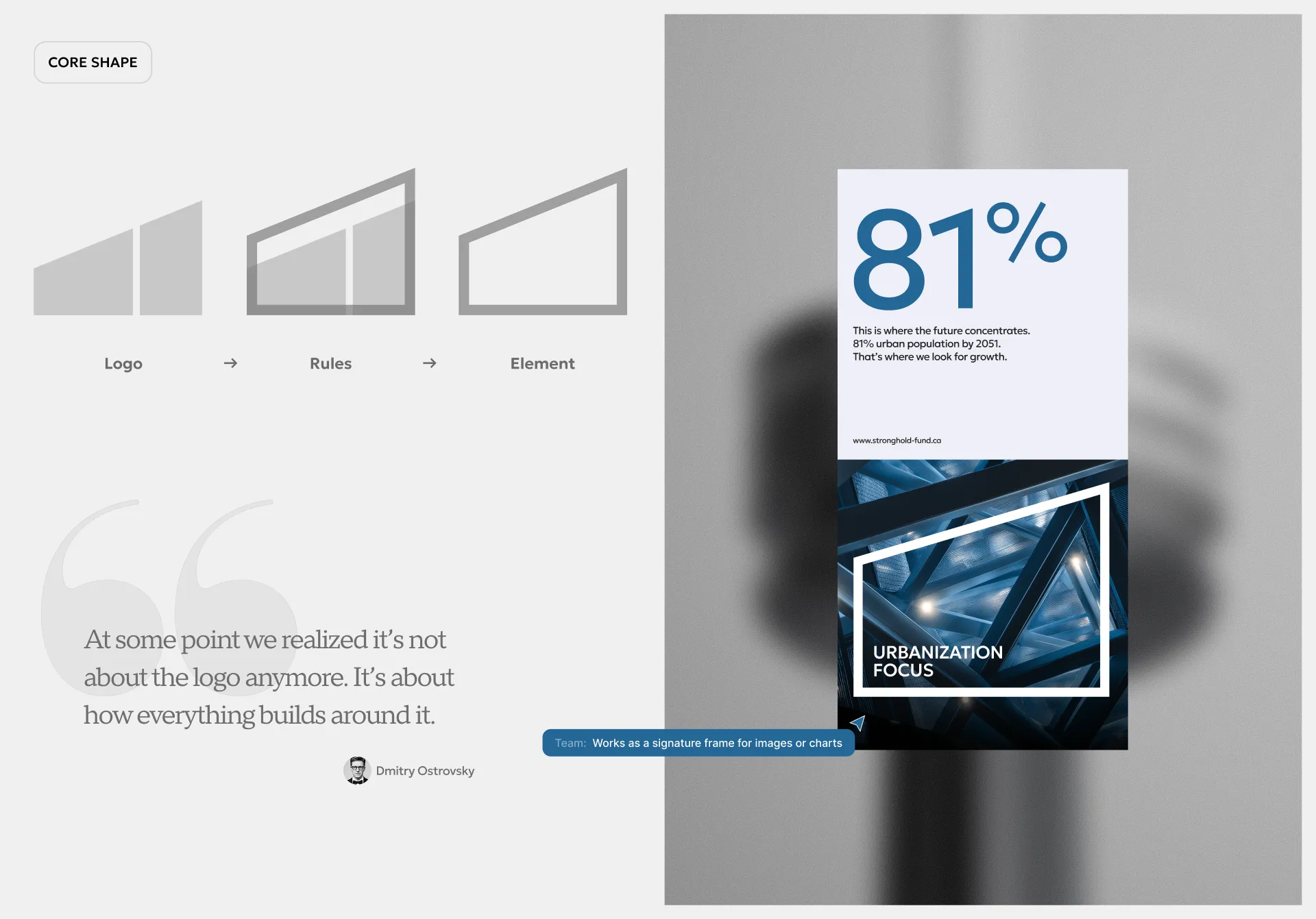 CORE SHAPE

Logo → Rules → Element

At some point we realized it's not about the logo anymore. It's about how everything builds around it.

Dmitry Ostrovsky

81%

This is where the future concentrates.
81% urban population by 2051.
That's where we look for growth.

www.stronghold-fund.ca

URBANIZATION FOCUS

Team: Works as a signature frame for images or charts